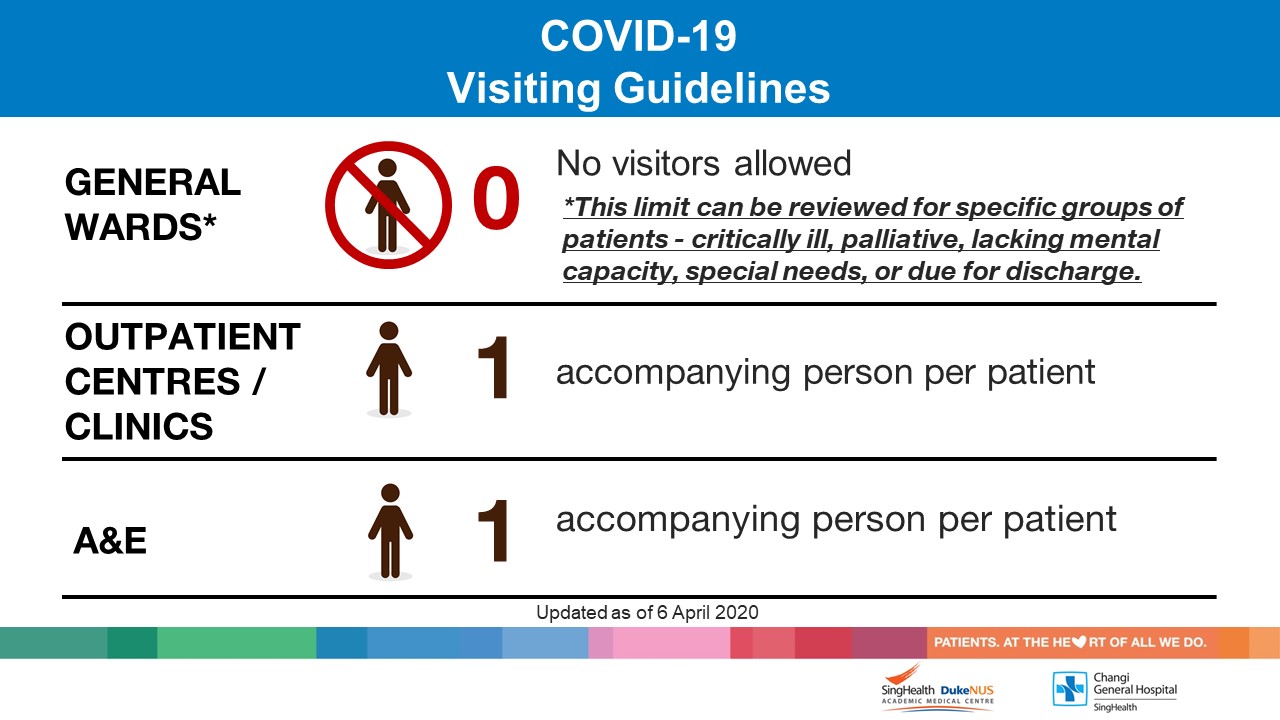 COVID-19
Visiting Guidelines

GENERAL WARDS*

0

No visitors allowed

*This limit can be reviewed for specific groups of patients - critically ill, palliative, lacking mental capacity, special needs, or due for discharge.

OUTPATIENT CENTRES / CLINICS

1

accompanying person per patient

A&E

1

accompanying person per patient

Updated as of 6 April 2020

PATIENTS. AT THE HE♥RT OF ALL WE DO.

SingHealth DukeNUS ACADEMIC MEDICAL CENTRE

Changi General Hospital SingHealth